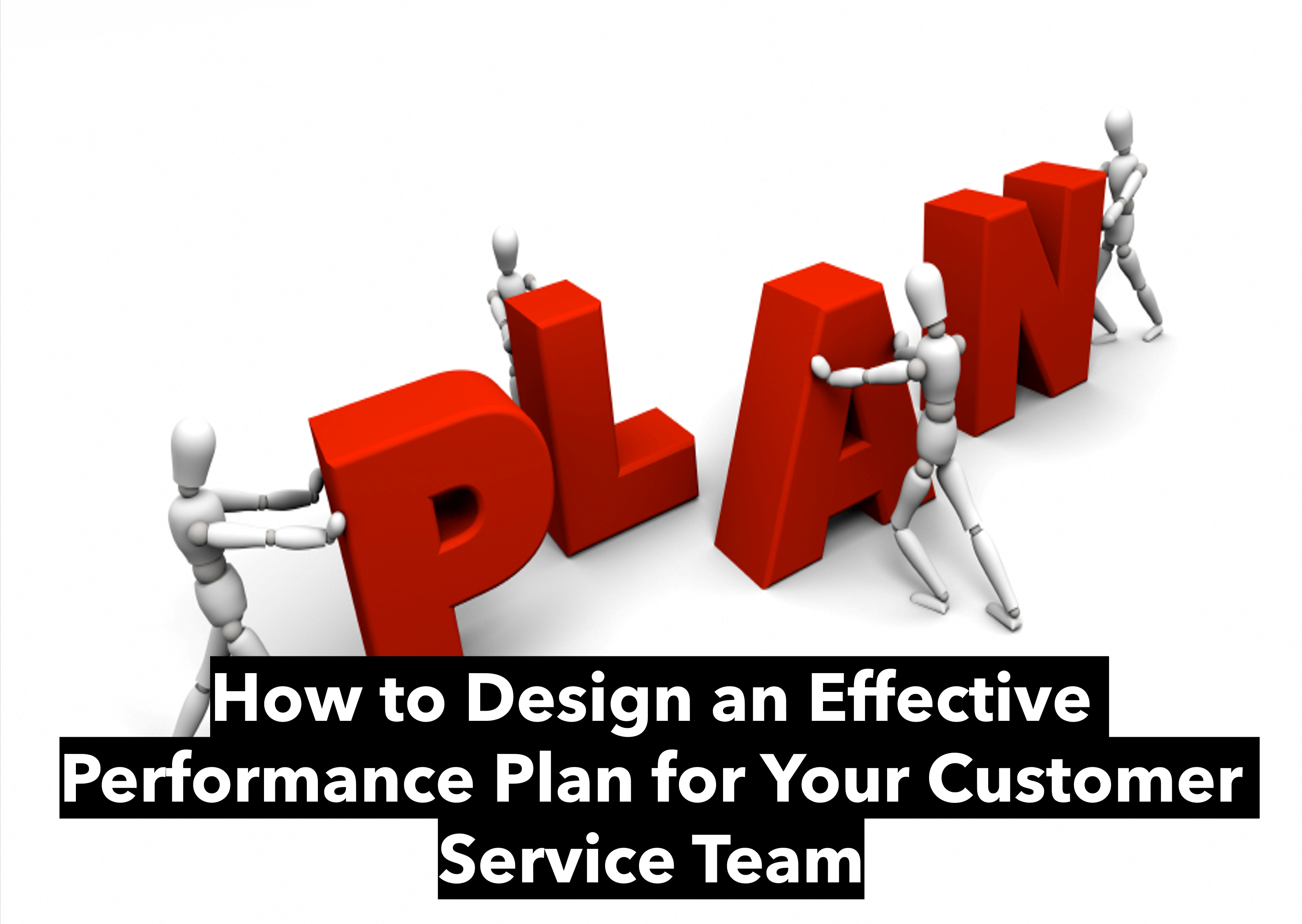 PLAN

How to Design an Effective Performance Plan for Your Customer Service Team